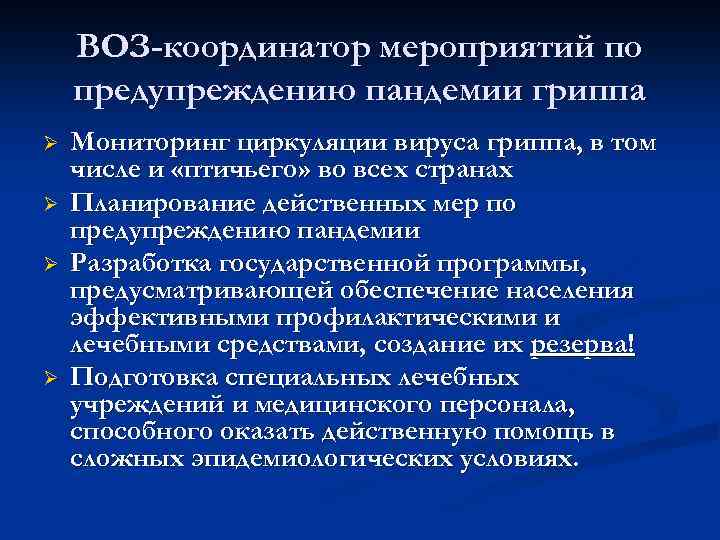 ВОЗ-координатор мероприятий по предупреждению пандемии гриппа

➢ Мониторинг циркуляции вируса гриппа, в том числе и «птичьего» во всех странах
➢ Планирование действенных мер по предупреждению пандемии
➢ Разработка государственной программы, предусматривающей обеспечение населения эффективными профилактическими и лечебными средствами, создание их резерва!
➢ Подготовка специальных лечебных учреждений и медицинского персонала, способного оказать действенную помощь в сложных эпидемиологических условиях.